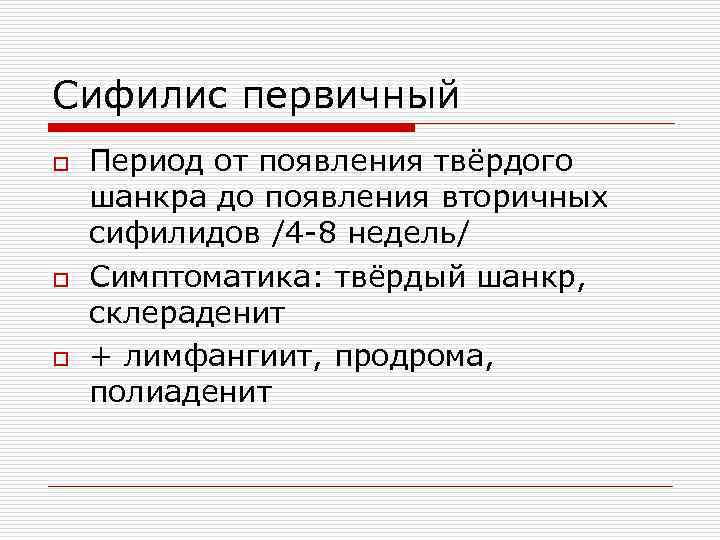 Сифилис первичный

Период от появления твёрдого шанкра до появления вторичных сифилидов /4-8 недель/

Симптоматика: твёрдый шанкр, склераденит

+ лимфангиит, продрома, полиаденит